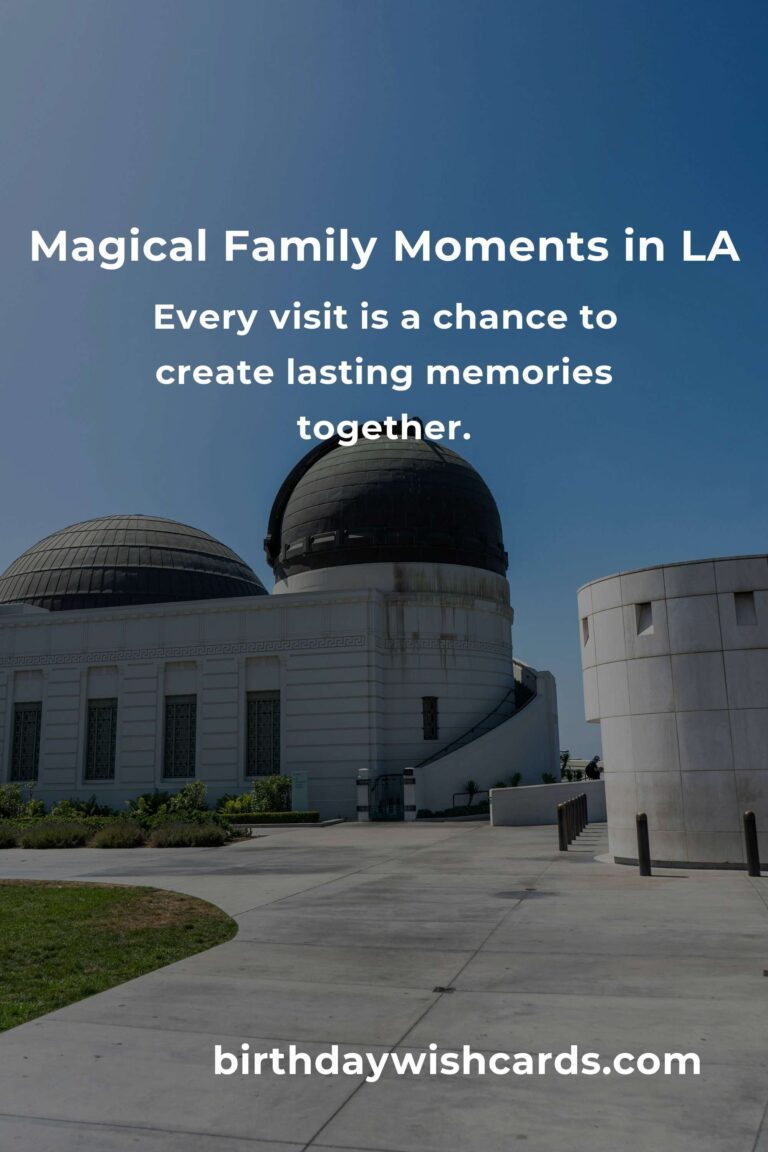 Magical Family Moments in LA

Every visit is a chance to create lasting memories together.

birthdaywishcards.com